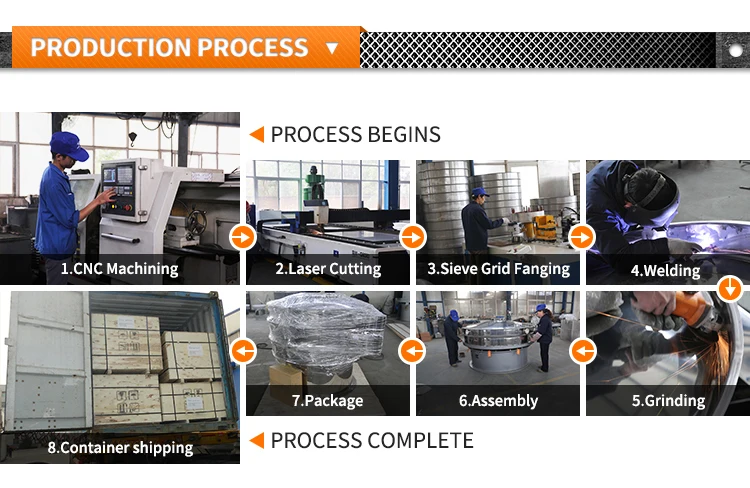 PRODUCTION PROCESS

PROCESS BEGINS

1.CNC Machining

2.Laser Cutting

3.Sieve Grid Fanging

4.Welding

5.Grinding

6.Assembly

7.Package

8.Container shipping

PROCESS COMPLETE